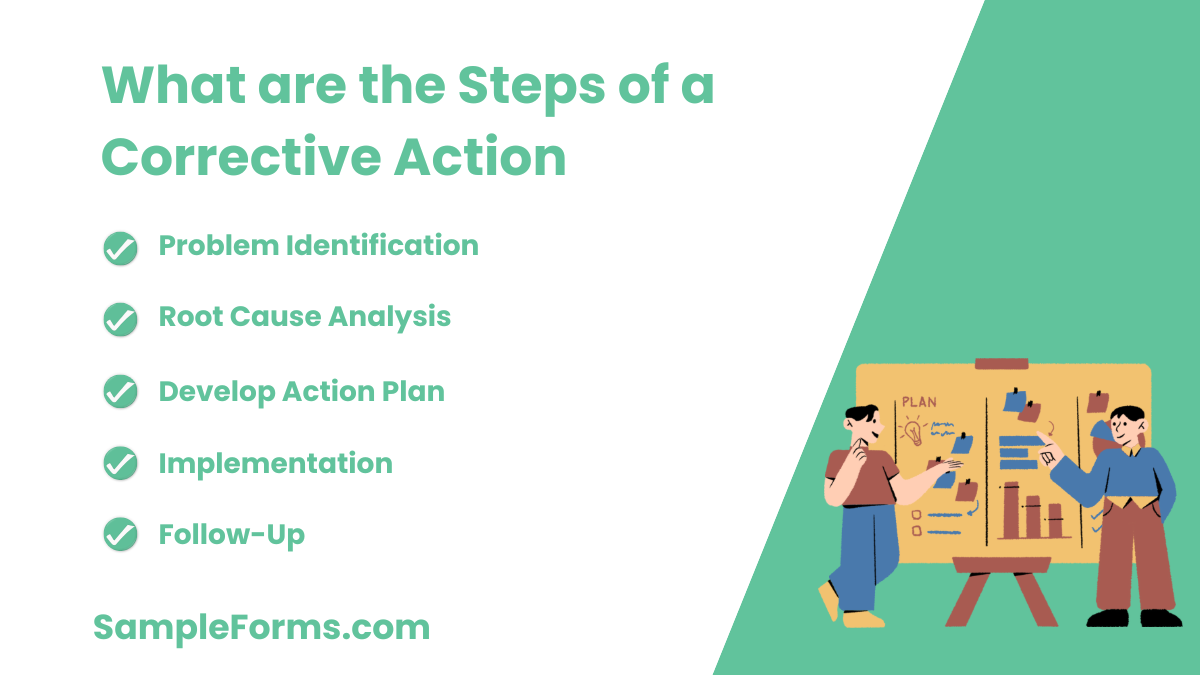 What are the Steps of a Corrective Action

Problem Identification

Root Cause Analysis

Develop Action Plan

Implementation

Follow-Up

PLAN

SampleForms.com